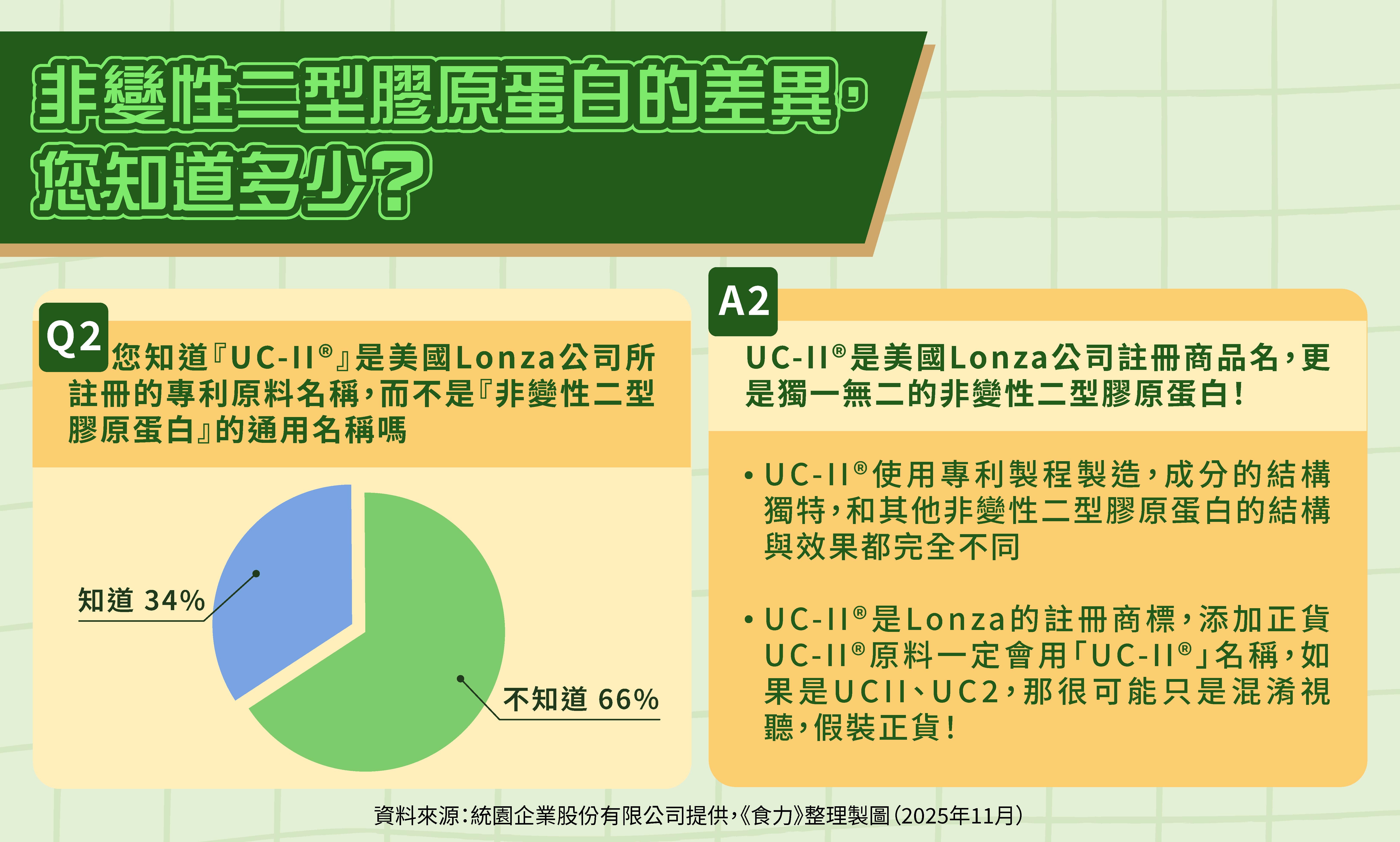 非變性二型膠原蛋白的差異，您知道多少？

Q2 您知道『UC-II®』是美國Lonza公司所註冊的專利原料名稱，而不是『非變性二型膠原蛋白』的通用名稱嗎

知道 34%

不知道 66%

A2

UC-II®是美國Lonza公司註冊商品名，更是獨一無二的非變性二型膠原蛋白！

• UC-II®使用專利製程製造，成分的結構獨特，和其他非變性二型膠原蛋白的結構與效果都完全不同

• UC-II®是Lonza的註冊商標，添加正貨UC-II®原料一定會用「UC-II®」名稱，如果是UCII、UC2，那很可能只是混淆視聽，假裝正貨！

資料來源：統園企業股份有限公司提供，《食力》整理製圖（2025年11月）